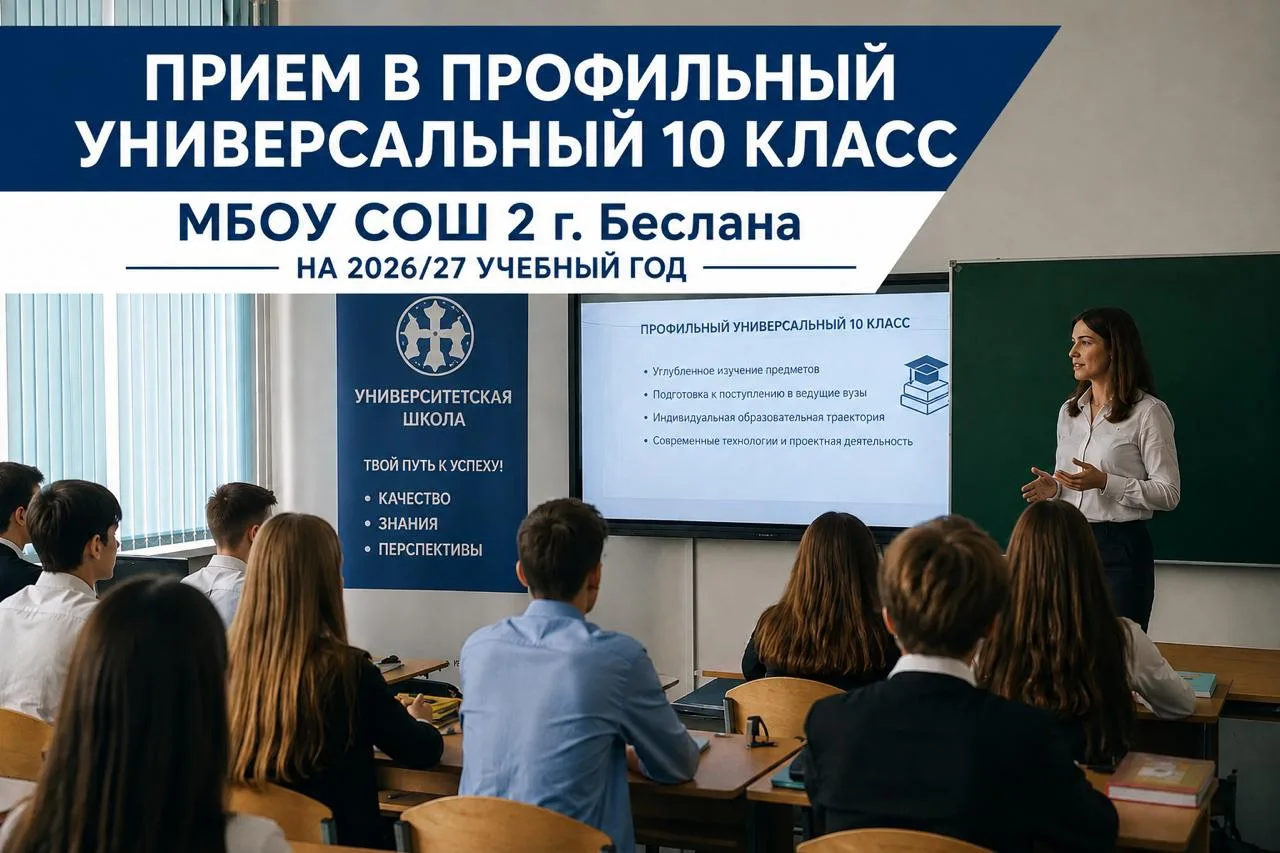 ПРИЕМ В ПРОФИЛЬНЫЙ УНИВЕРСАЛЬНЫЙ 10 КЛАСС

МБОУ СОШ 2 г. Беслана

НА 2026/27 УЧЕБНЫЙ ГОД

УНИВЕРСИТЕТСКАЯ ШКОЛА

ТВОЙ ПУТЬ К УСПЕХУ!

• КАЧЕСТВО
• ЗНАНИЯ
• ПЕРСПЕКТИВЫ

ПРОФИЛЬНЫЙ УНИВЕРСАЛЬНЫЙ 10 КЛАСС

• Углубленное изучение предметов
• Подготовка к поступлению в ведущие вузы
• Индивидуальная образовательная траектория
• Современные технологии и проектная деятельность